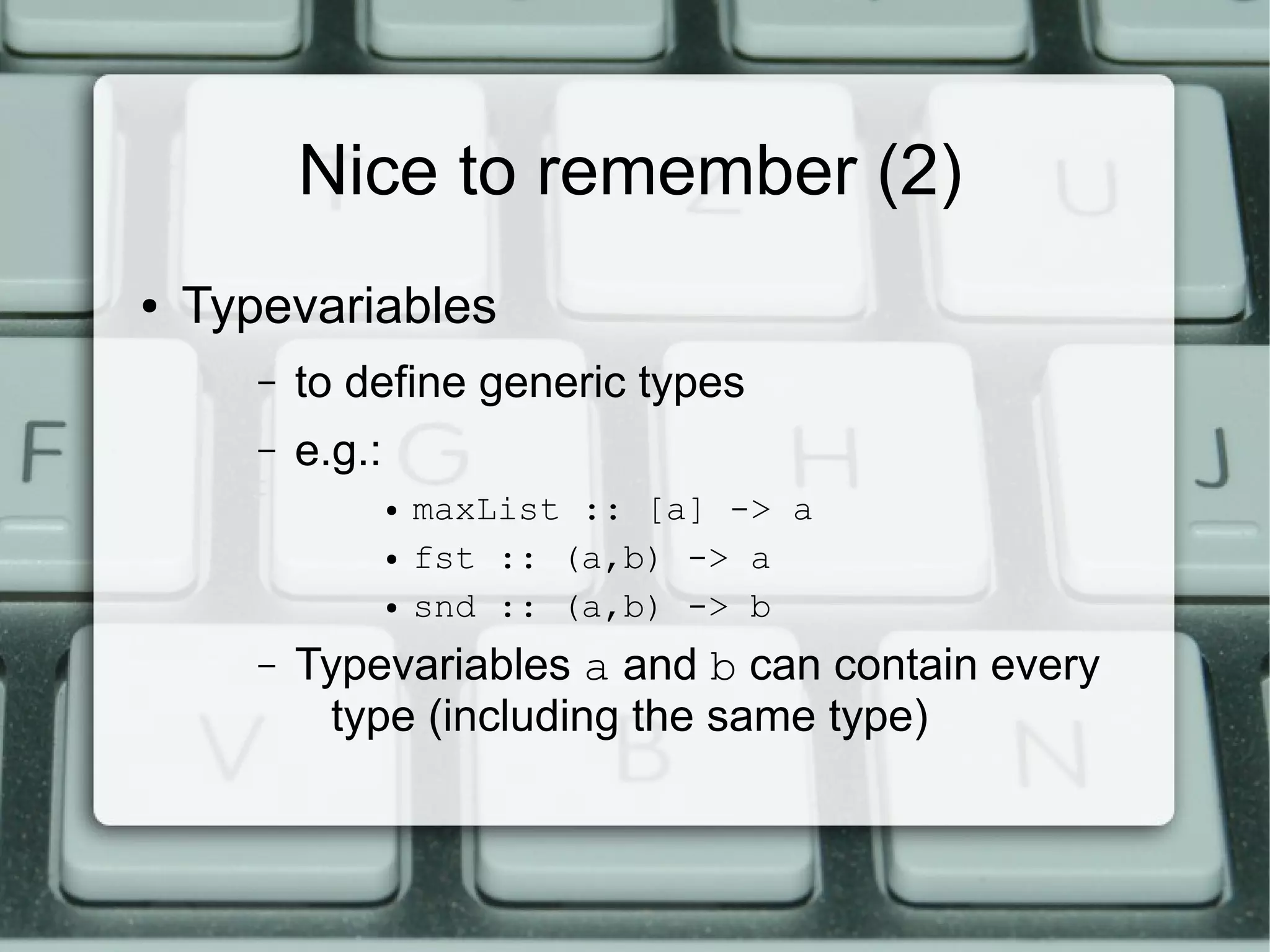 Nice to remember (2)

• Typevariables

– to define generic types

– e.g.:

• maxList :: [a] -> a

• fst :: (a,b) -> a

• snd :: (a,b) -> b

– Typevariables a and b can contain every type (including the same type)